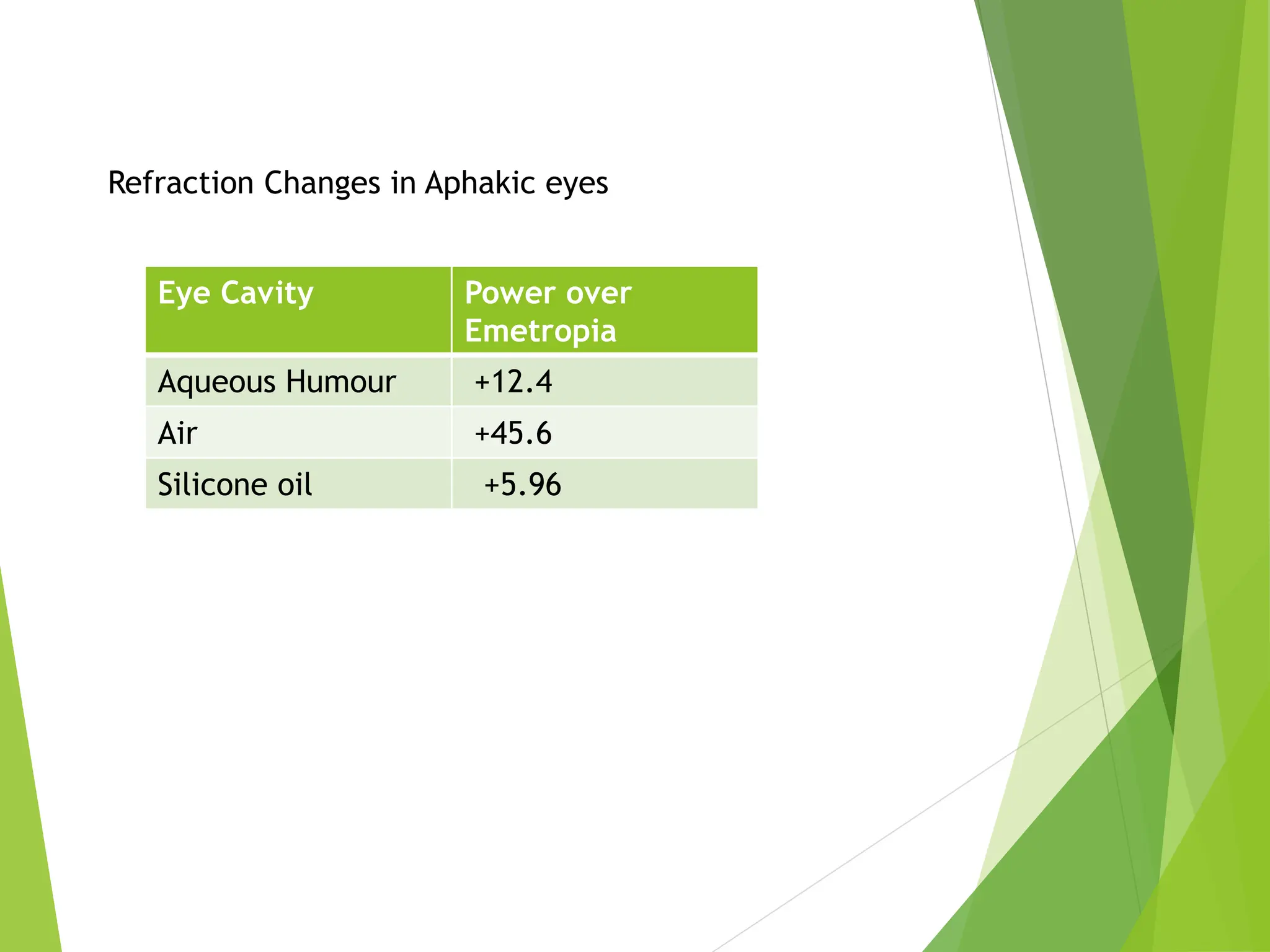 Refraction Changes in Aphakic eyes

| Eye Cavity | Power over Emetropia |
|---|---|
| Aqueous Humour | +12.4 |
| Air | +45.6 |
| Silicone oil | +5.96 |